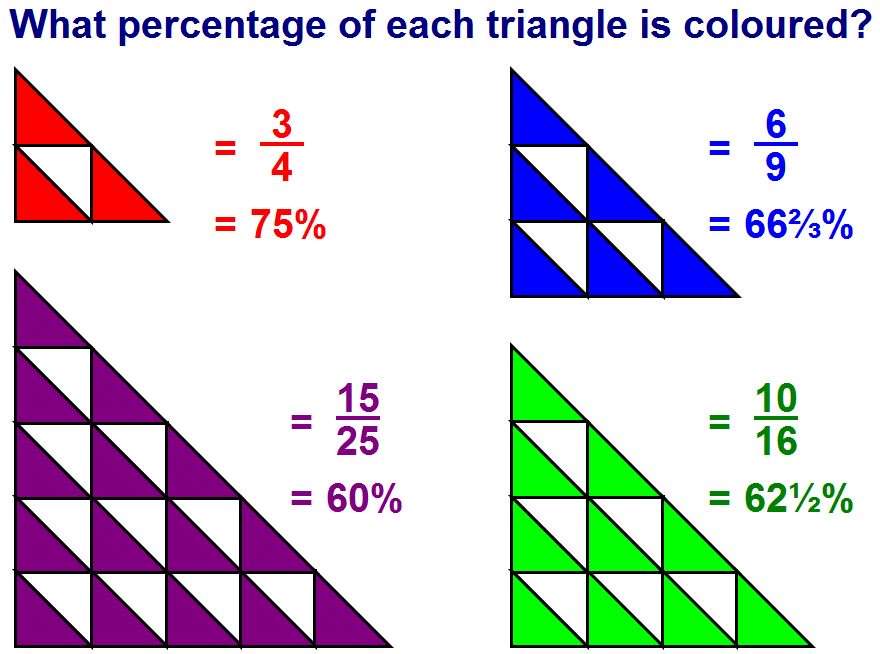 What percentage of each triangle is coloured?

$= \frac{3}{4}$

$= 75\%$

$= \frac{6}{9}$

$= 66\frac{2}{3}\%$

$= \frac{15}{25}$

$= 60\%$

$= \frac{10}{16}$

$= 62\frac{1}{2}\%$